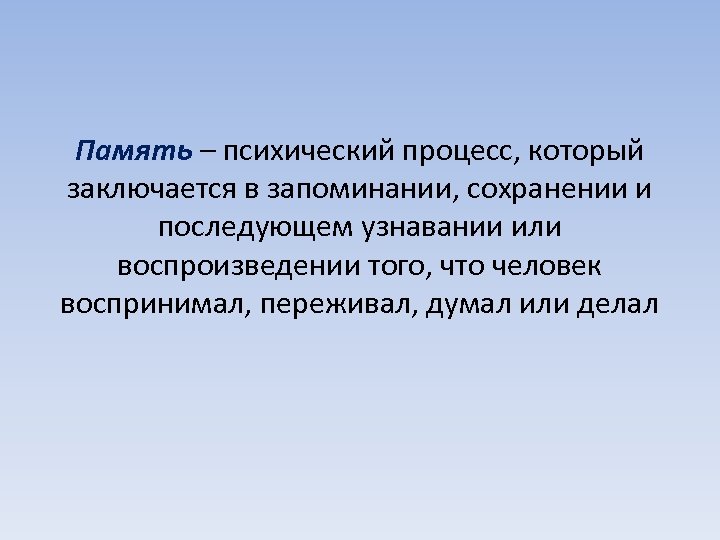 Память – психический процесс, который заключается в запоминании, сохранении и последующем узнавании или воспроизведении того, что человек воспринимал, переживал, думал или делал